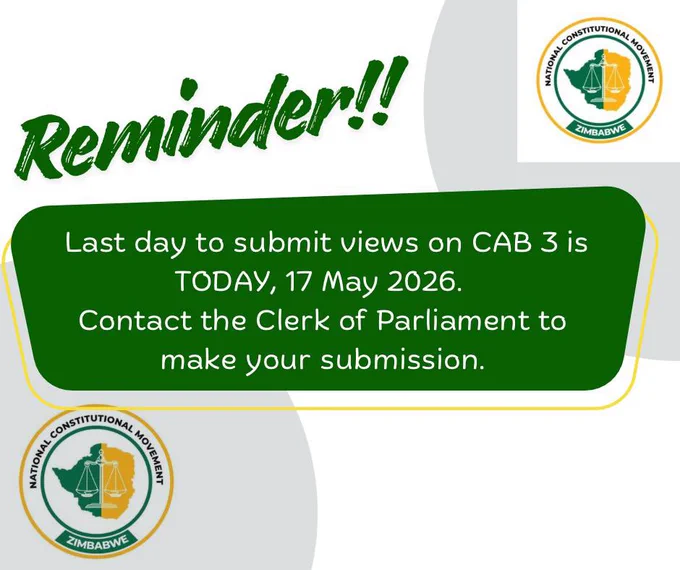 NATIONAL CONSTITUTIONAL MOVEMENT
ZIMBABWE

Reminder!!

Last day to submit views on CAB 3 is TODAY, 17 May 2026.
Contact the Clerk of Parliament to make your submission.

NATIONAL CONSTITUTIONAL MOVEMENT
ZIMBABWE